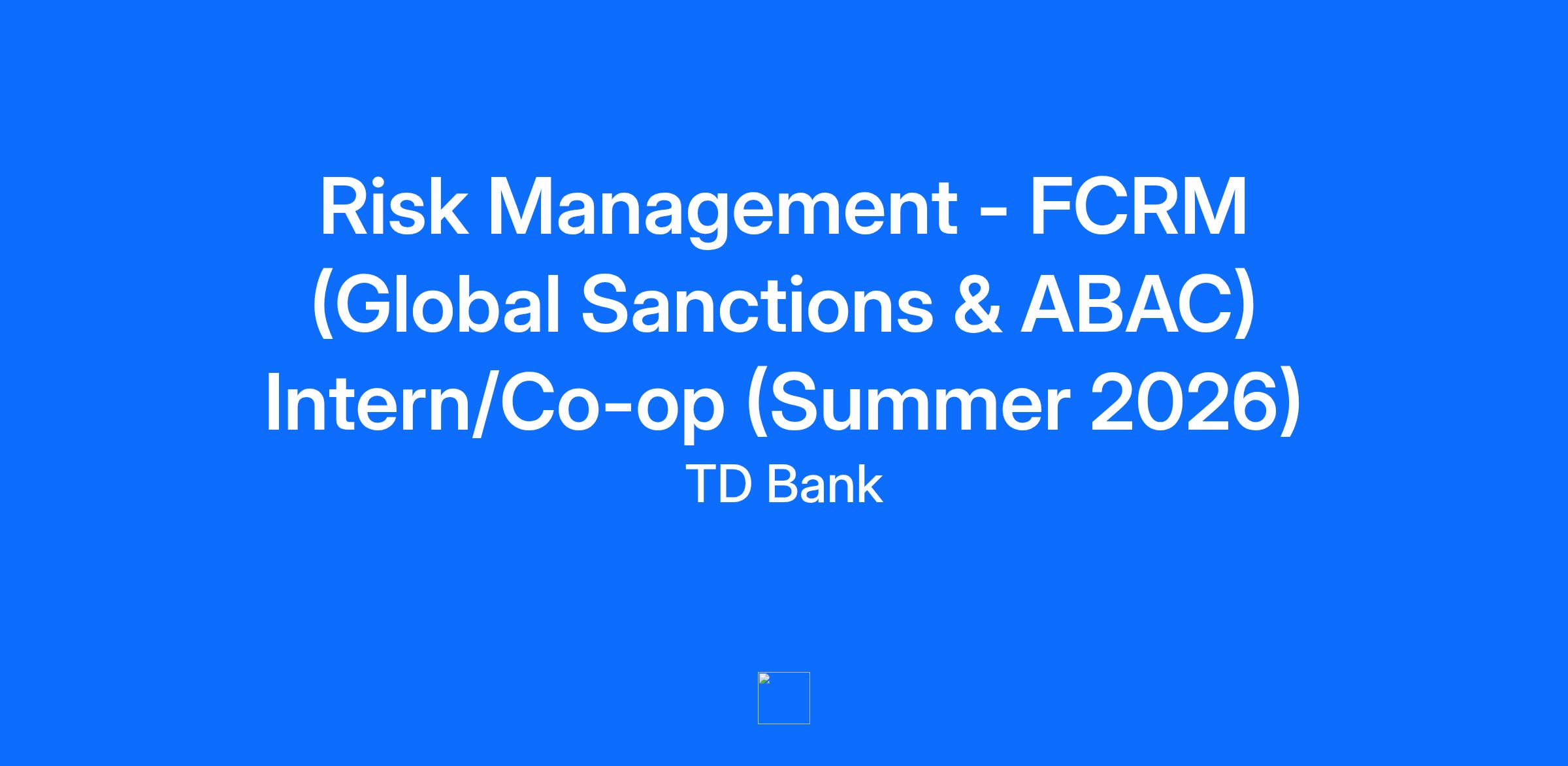 Risk Management - FCRM (Global Sanctions & ABAC) Intern/Co-op (Summer 2026)

TD Bank